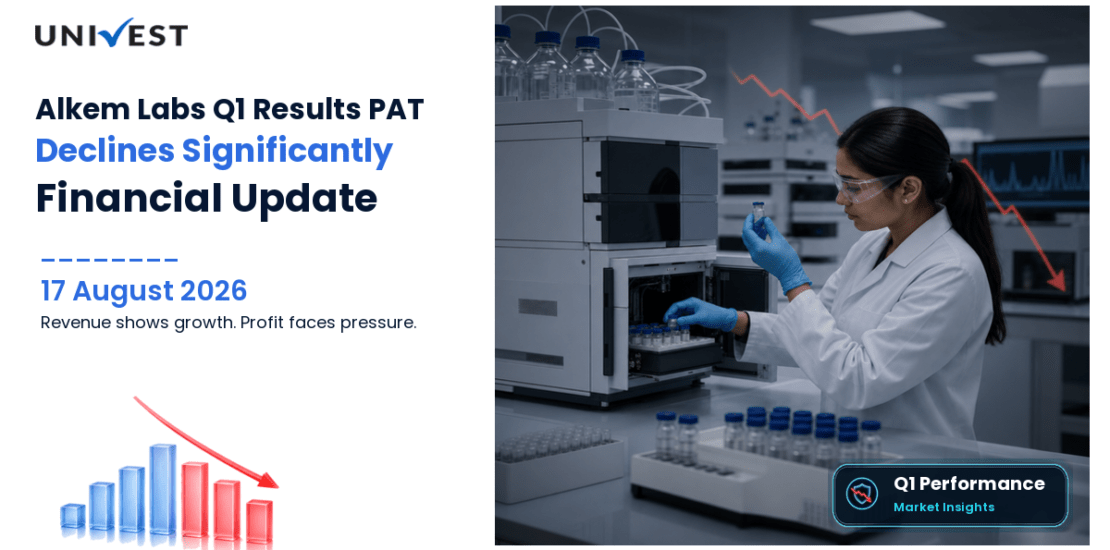 UNIVEST

Alkem Labs Q1 Results PAT Declines Significantly Financial Update

17 August 2026
Revenue shows growth. Profit faces pressure.

Q1 Performance
Market Insights